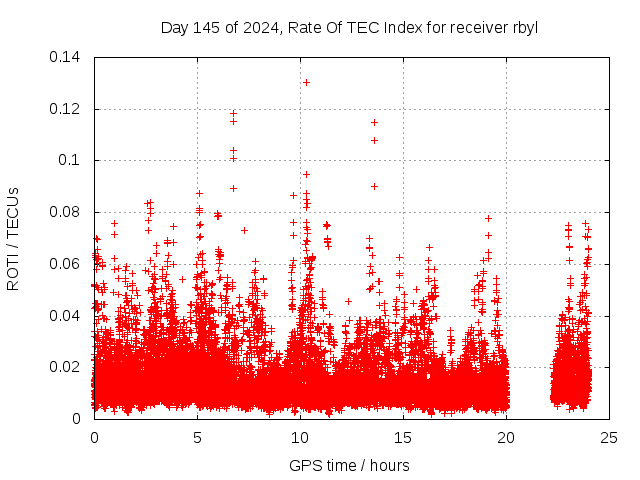 Day 145 of 2024, Rate Of TEC Index for receiver rbyl

ROTI / TECUs

0.14
0.12
0.1
0.08
0.06
0.04
0.02
0

0
5
10
15
20
25

GPS time / hours